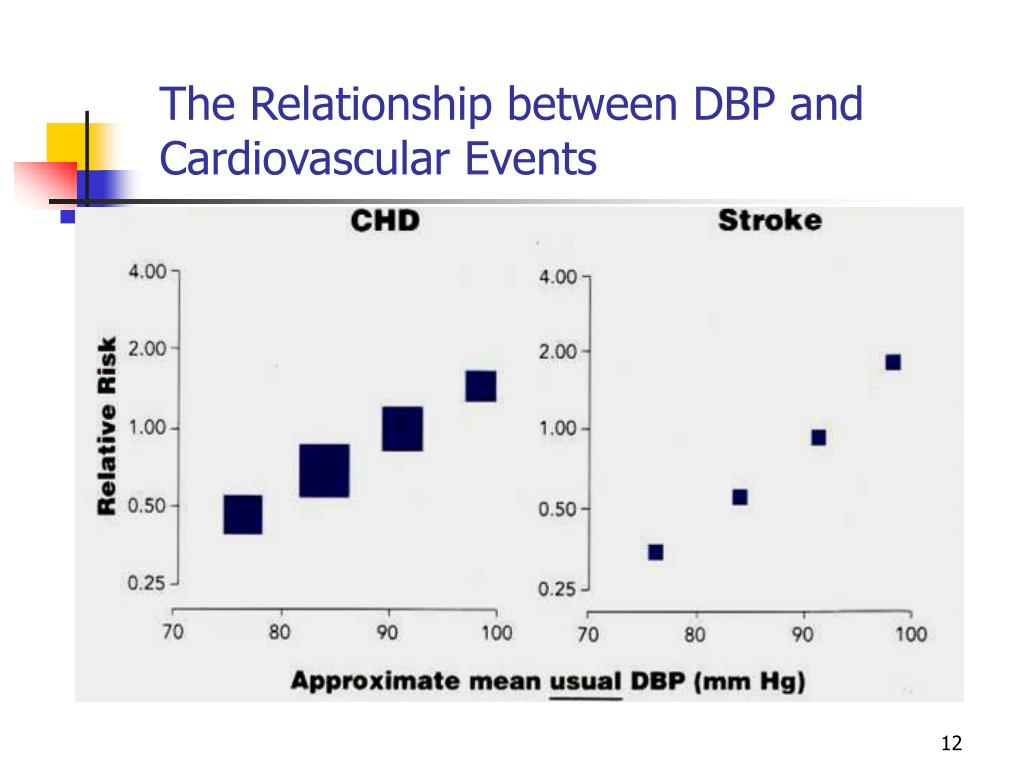 The Relationship between DBP and Cardiovascular Events

CHD

Relative Risk

4.00
2.00
1.00
0.50
0.25

70 80 90 100

Stroke

4.00
2.00
1.00
0.50
0.25

70 80 90 100

Approximate mean usual DBP (mm Hg)

12